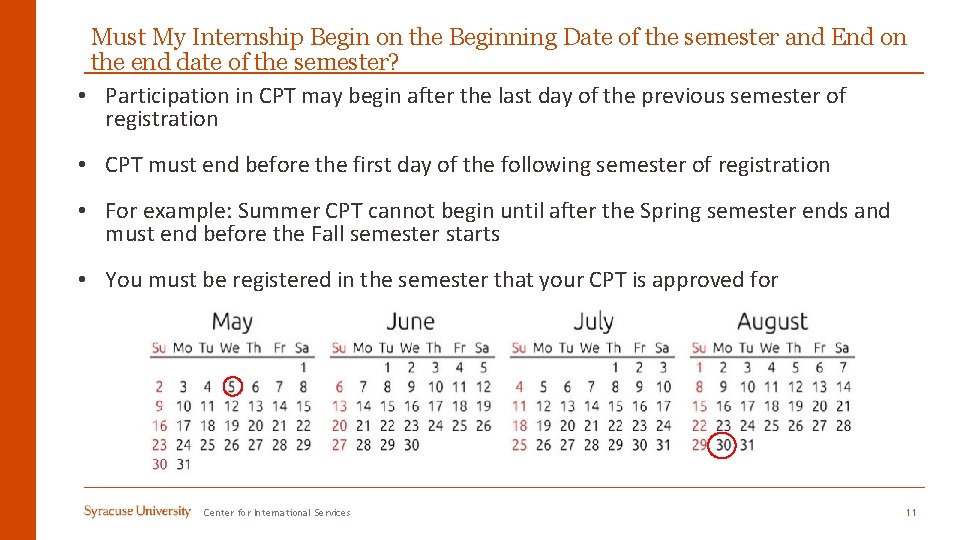 Must My Internship Begin on the Beginning Date of the semester and End on the end date of the semester?

• Participation in CPT may begin after the last day of the previous semester of registration

• CPT must end before the first day of the following semester of registration

• For example: Summer CPT cannot begin until after the Spring semester ends and must end before the Fall semester starts

• You must be registered in the semester that your CPT is approved for

May

| Su | Mo | Tu | We | Th | Fr | Sa |
|---|---|---|---|---|---|---|
| | | | | | | 1 |
| 2 | 3 | 4 | 5 | 6 | 7 | 8 |
| 9 | 10 | 11 | 12 | 13 | 14 | 15 |
| 16 | 17 | 18 | 19 | 20 | 21 | 22 |
| 23 | 24 | 25 | 26 | 27 | 28 | 29 |
| 30 | 31 | | | | | |

June

| Su | Mo | Tu | We | Th | Fr | Sa |
|---|---|---|---|---|---|---|
| | | 1 | 2 | 3 | 4 | 5 |
| 6 | 7 | 8 | 9 | 10 | 11 | 12 |
| 13 | 14 | 15 | 16 | 17 | 18 | 19 |
| 20 | 21 | 22 | 23 | 24 | 25 | 26 |
| 27 | 28 | 29 | 30 | | | |

July

| Su | Mo | Tu | We | Th | Fr | Sa |
|---|---|---|---|---|---|---|
| | | | | 1 | 2 | 3 |
| 4 | 5 | 6 | 7 | 8 | 9 | 10 |
| 11 | 12 | 13 | 14 | 15 | 16 | 17 |
| 18 | 19 | 20 | 21 | 22 | 23 | 24 |
| 25 | 26 | 27 | 28 | 29 | 30 | 31 |

August

| Su | Mo | Tu | We | Th | Fr | Sa |
|---|---|---|---|---|---|---|
| 1 | 2 | 3 | 4 | 5 | 6 | 7 |
| 8 | 9 | 10 | 11 | 12 | 13 | 14 |
| 15 | 16 | 17 | 18 | 19 | 20 | 21 |
| 22 | 23 | 24 | 25 | 26 | 27 | 28 |
| 29 | 30 | 31 | | | | |

Syracuse University Center for International Services 11